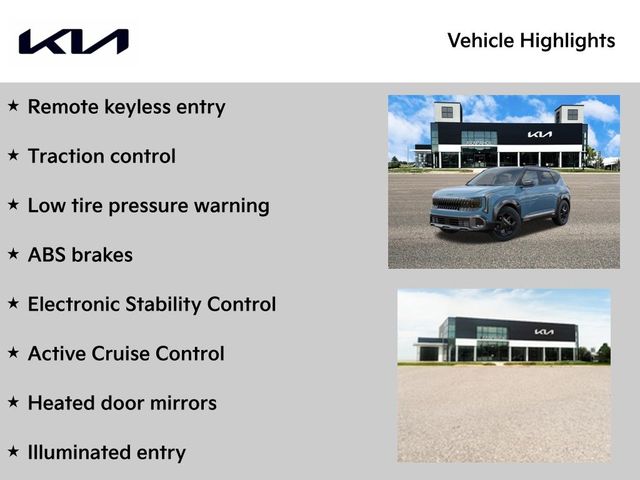 KIA

Vehicle Highlights

★ Remote keyless entry

★ Traction control

★ Low tire pressure warning

★ ABS brakes

★ Electronic Stability Control

★ Active Cruise Control

★ Heated door mirrors

★ Illuminated entry

KIA

KIA